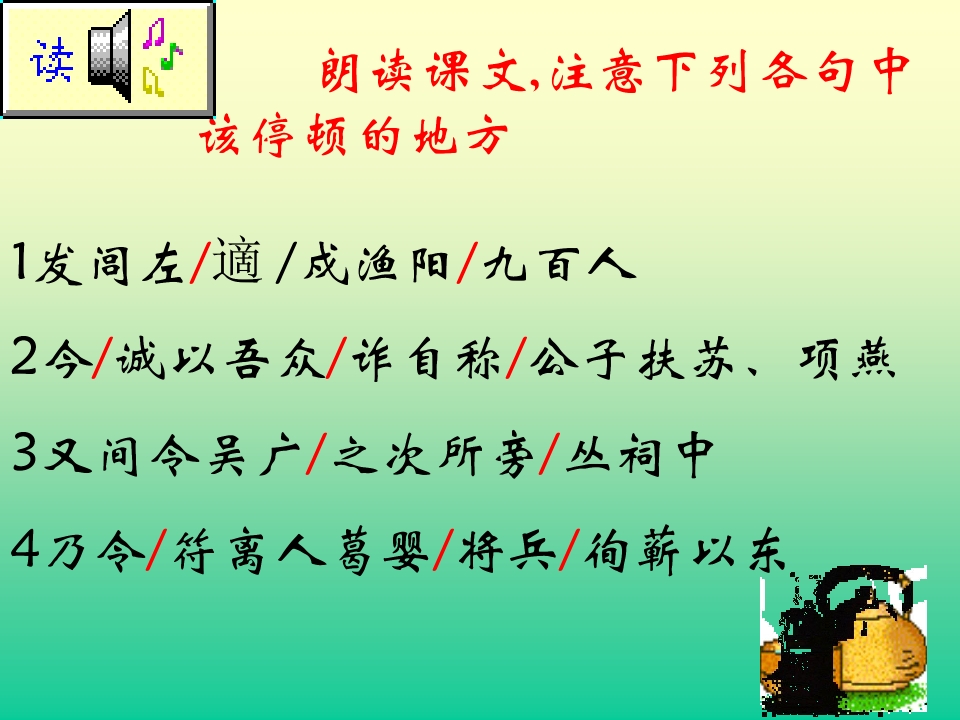 读

朗读课文,注意下列各句中该停顿的地方

1发闾左/適/戍渔阳/九百人

2今/诚以吾众/诈自称/公子扶苏、项燕

3又间令吴广/之次所旁/丛祠中

4乃令/符离人葛婴/将兵/徇蕲以东